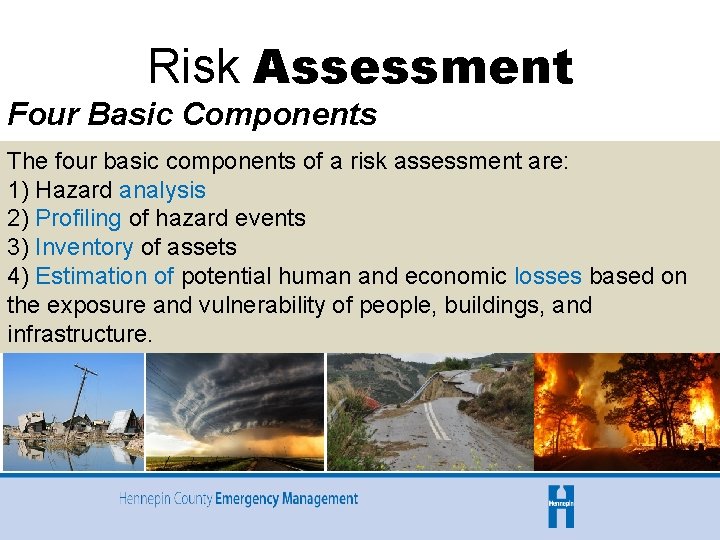 Risk Assessment

Four Basic Components

The four basic components of a risk assessment are:
1) Hazard analysis
2) Profiling of hazard events
3) Inventory of assets
4) Estimation of potential human and economic losses based on the exposure and vulnerability of people, buildings, and infrastructure.

Hennepin County Emergency Management

Hennepin